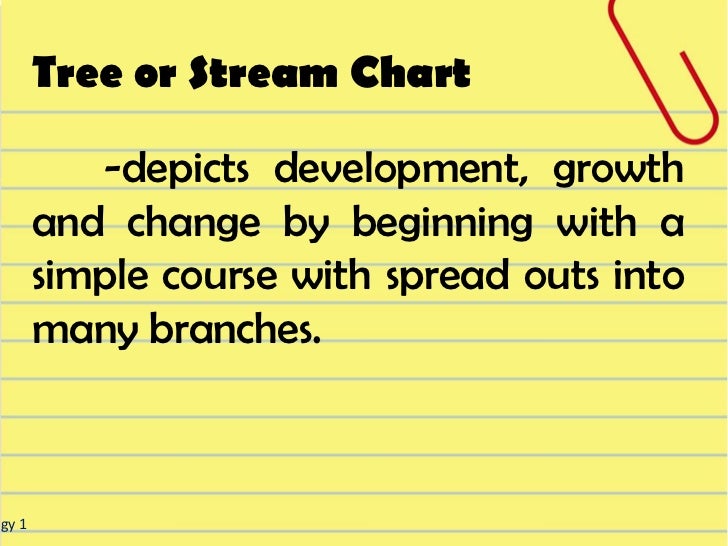 Tree or Stream Chart

-depicts development, growth and change by beginning with a simple course with spread outs into many branches.

gy 1